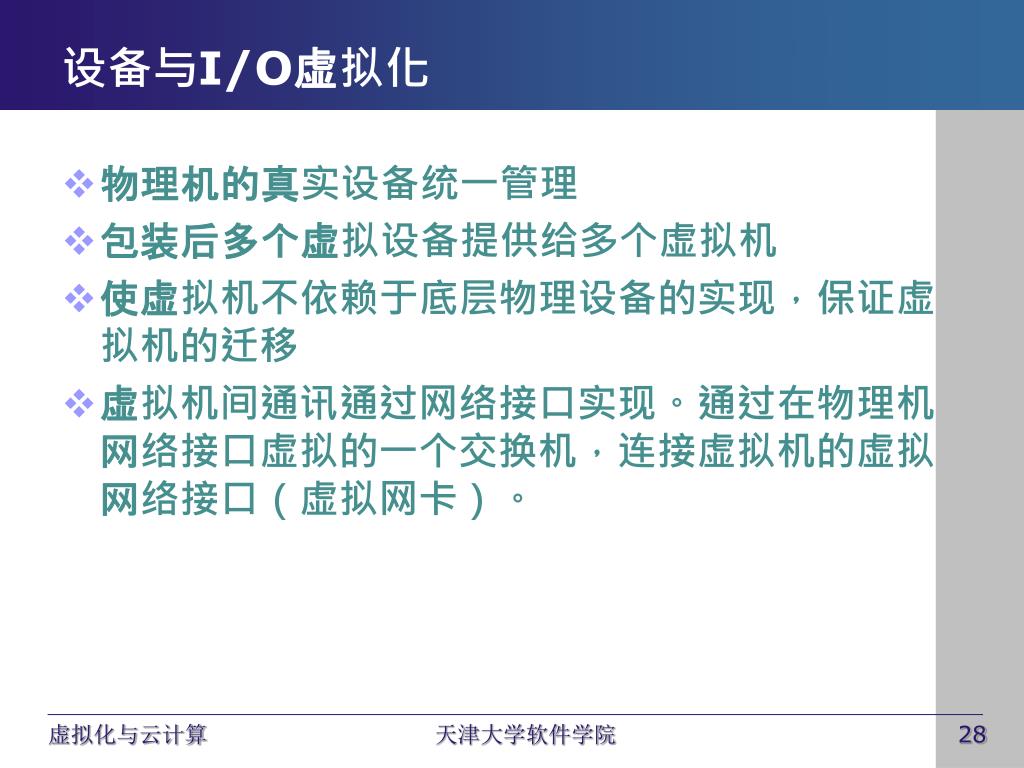 设备与I/O虚拟化

❖物理机的真实设备统一管理

❖包装后多个虚拟设备提供给多个虚拟机

❖使虚拟机不依赖于底层物理设备的实现，保证虚拟机的迁移

❖虚拟机间通讯通过网络接口实现。通过在物理机网络接口虚拟的一个交换机，连接虚拟机的虚拟网络接口（虚拟网卡）。

虚拟化与云计算 天津大学软件学院 28